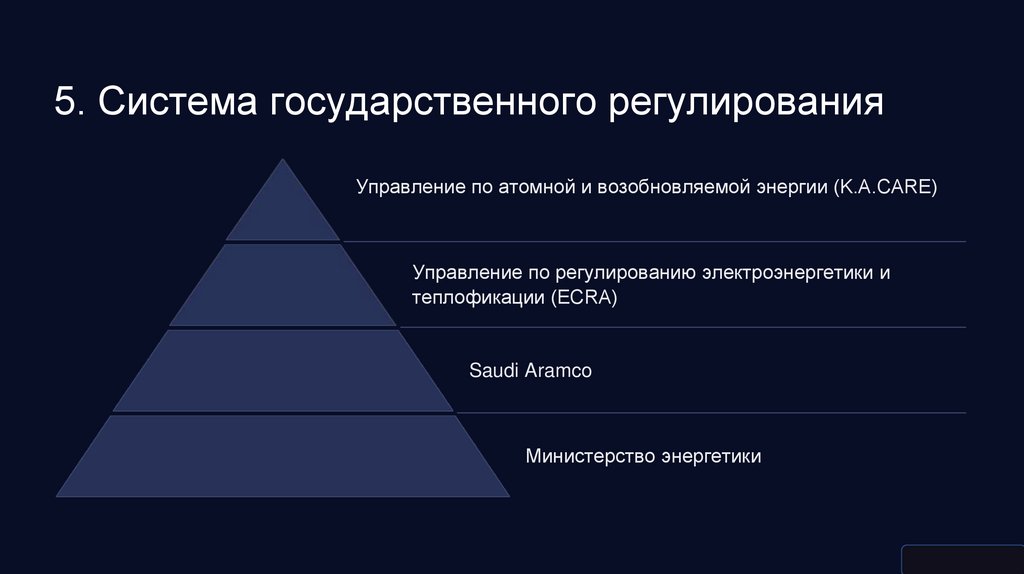 5. Система государственного регулирования

Управление по атомной и возобновляемой энергии (K.A.CARE)

Управление по регулированию электроэнергетики и теплофикации (ECRA)

Saudi Aramco

Министерство энергетики